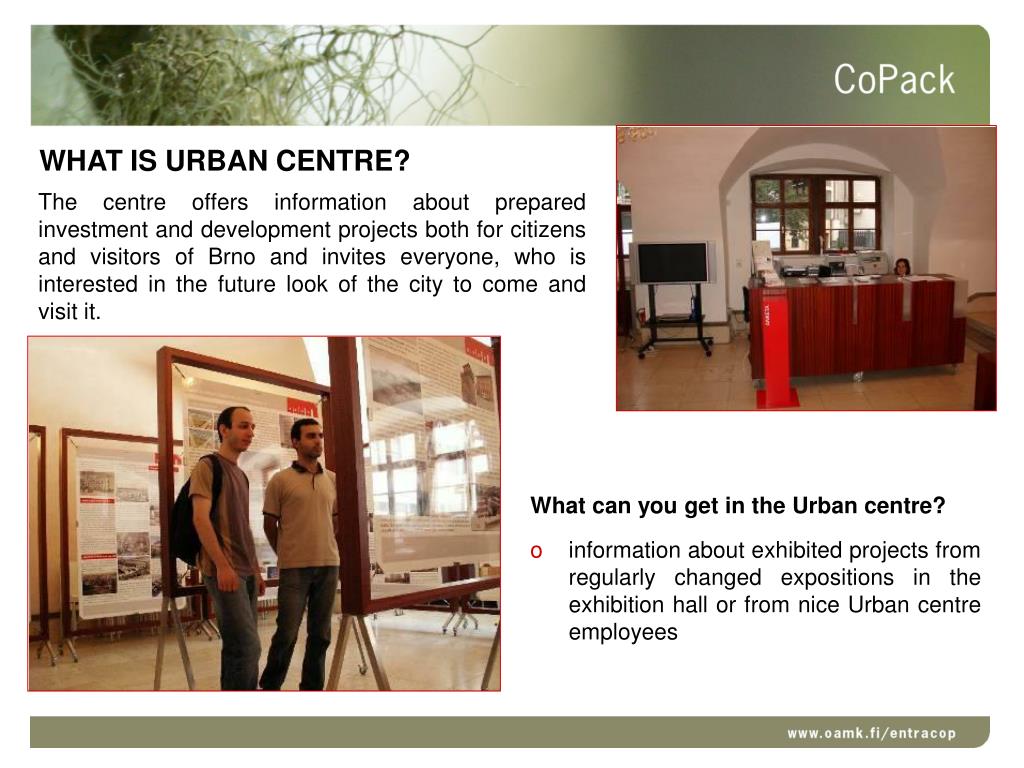 CoPack

WHAT IS URBAN CENTRE?

The centre offers information about prepared investment and development projects both for citizens and visitors of Brno and invites everyone, who is interested in the future look of the city to come and visit it.

What can you get in the Urban centre?

o information about exhibited projects from regularly changed expositions in the exhibition hall or from nice Urban centre employees

www.oamk.fi/entracop